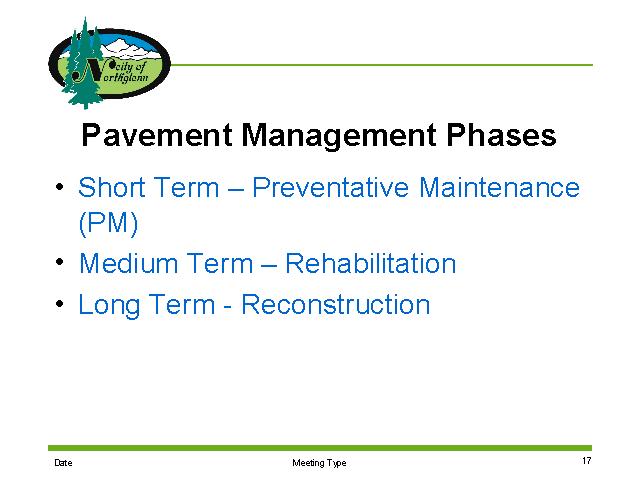 City of Northglenn

Pavement Management Phases

• Short Term – Preventative Maintenance (PM)
• Medium Term – Rehabilitation
• Long Term - Reconstruction

Date

Meeting Type

17